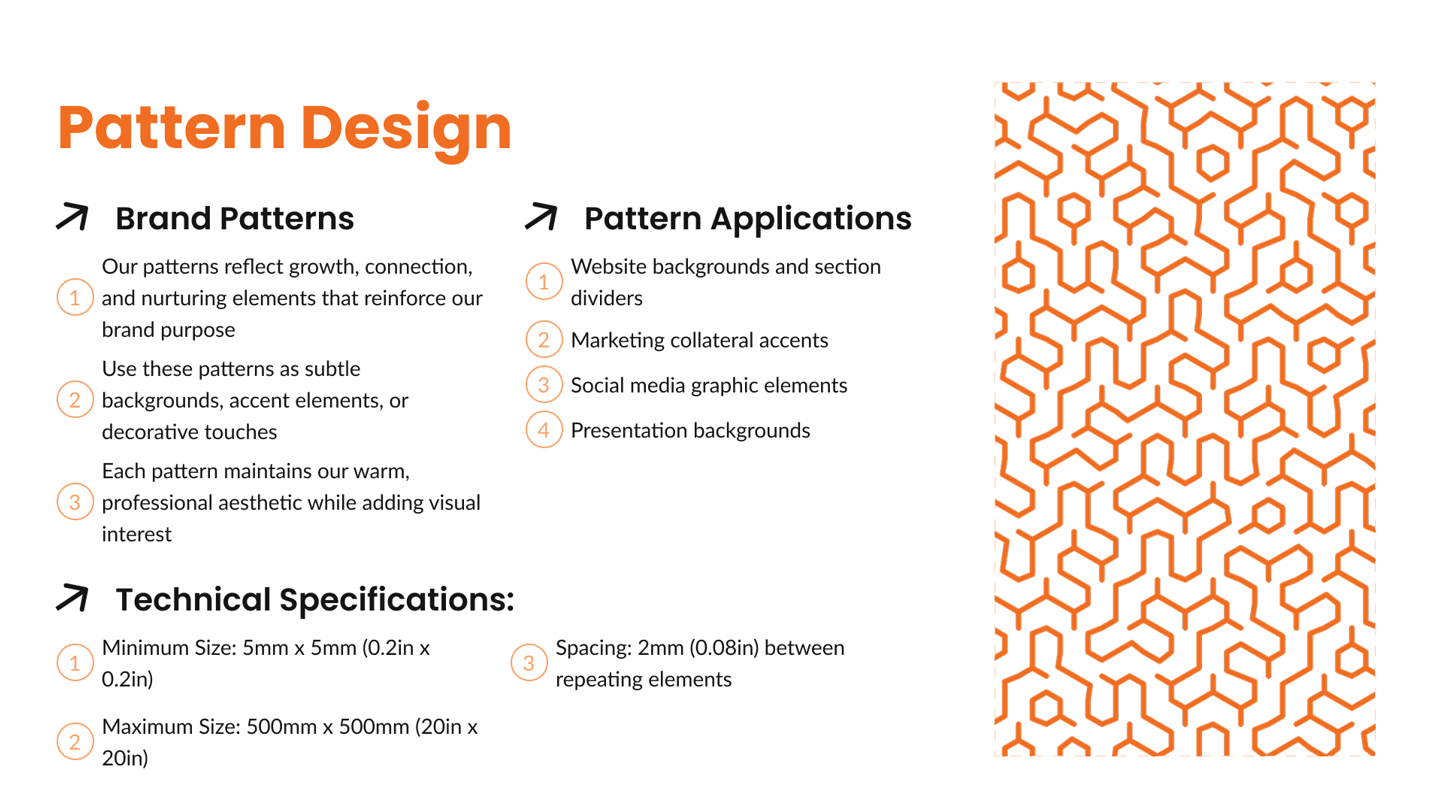 Pattern Design

Brand Patterns

1 Our patterns reflect growth, connection, and nurturing elements that reinforce our brand purpose

2 Use these patterns as subtle backgrounds, accent elements, or decorative touches

3 Each pattern maintains our warm, professional aesthetic while adding visual interest

Pattern Applications

1 Website backgrounds and section dividers

2 Marketing collateral accents

3 Social media graphic elements

4 Presentation backgrounds

Technical Specifications:

1 Minimum Size: 5mm x 5mm (0.2in x 0.2in)

2 Maximum Size: 500mm x 500mm (20in x 20in)

3 Spacing: 2mm (0.08in) between repeating elements